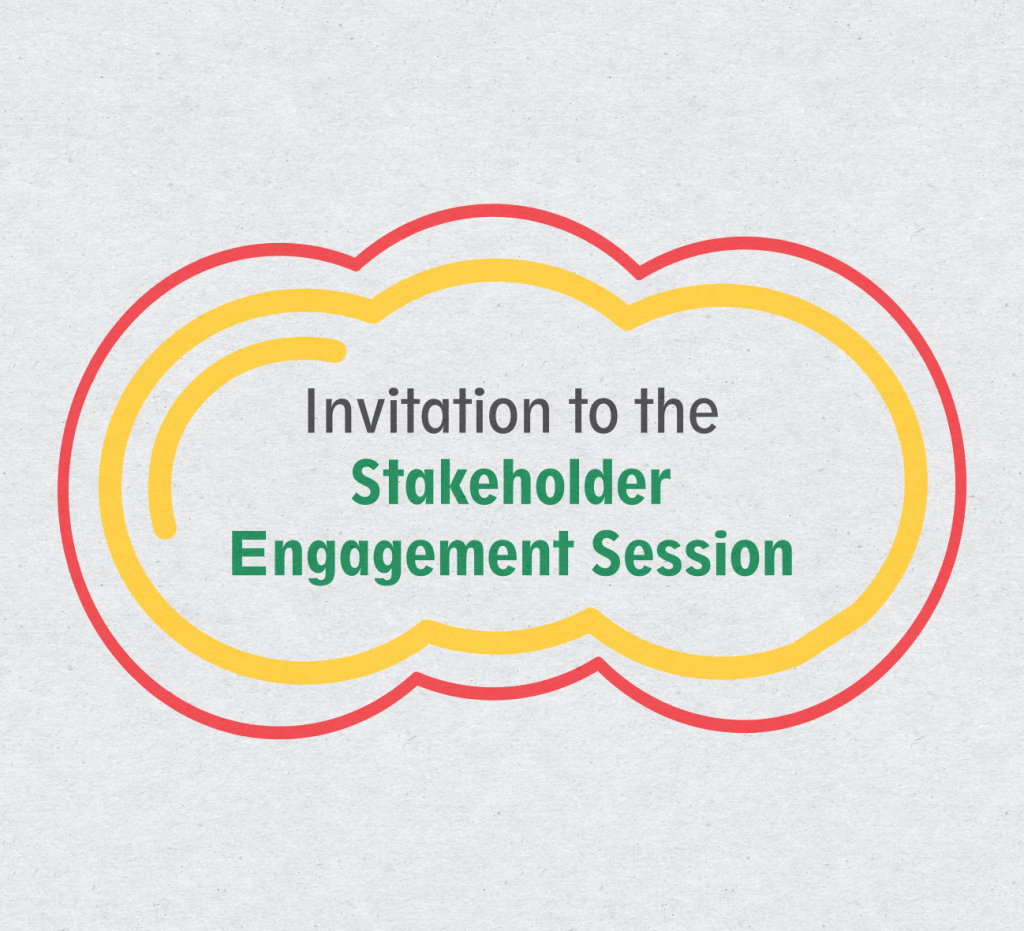 Invitation to the
Stakeholder
Engagement Session